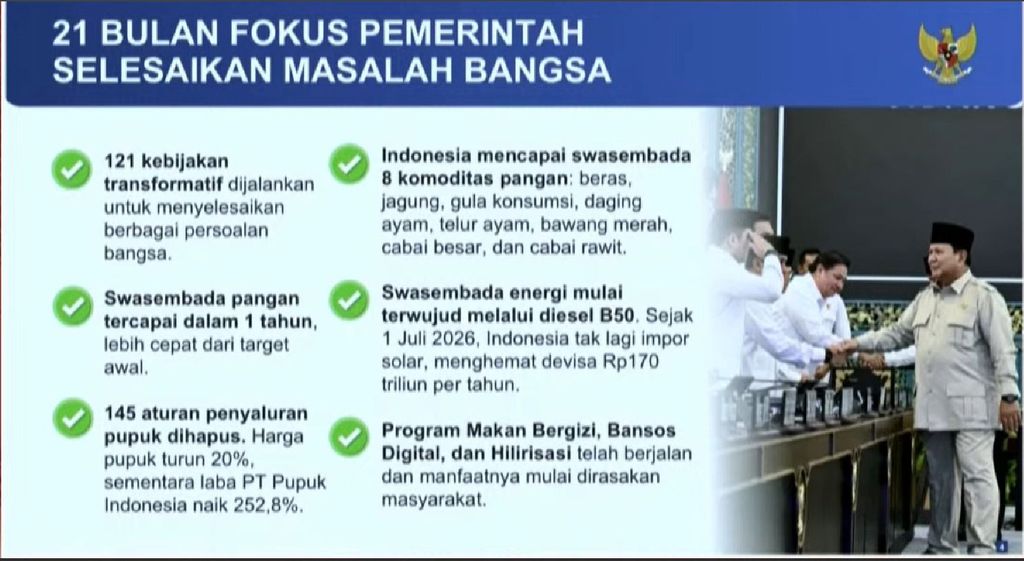 21 BULAN FOKUS PEMERINTAH SELESAIKAN MASALAH BANGSA

121 kebijakan transformatif dijalankan untuk menyelesaikan berbagai persoalan bangsa.

Swasembada pangan tercapai dalam 1 tahun, lebih cepat dari target awal.

145 aturan penyaluran pupuk dihapus. Harga pupuk turun 20%, sementara laba PT Pupuk Indonesia naik 252,8%.

Indonesia mencapai swasembada 8 komoditas pangan: beras, jagung, gula konsumsi, daging ayam, telur ayam, bawang merah, cabai besar, dan cabai rawit.

Swasembada energi mulai terwujud melalui diesel B50. Sejak 1 Juli 2026, Indonesia tak lagi impor solar, menghemat devisa Rp170 triliun per tahun.

Program Makan Bergizi, Bansos Digital, dan Hilirisasi telah berjalan dan manfaatnya mulai dirasakan masyarakat.